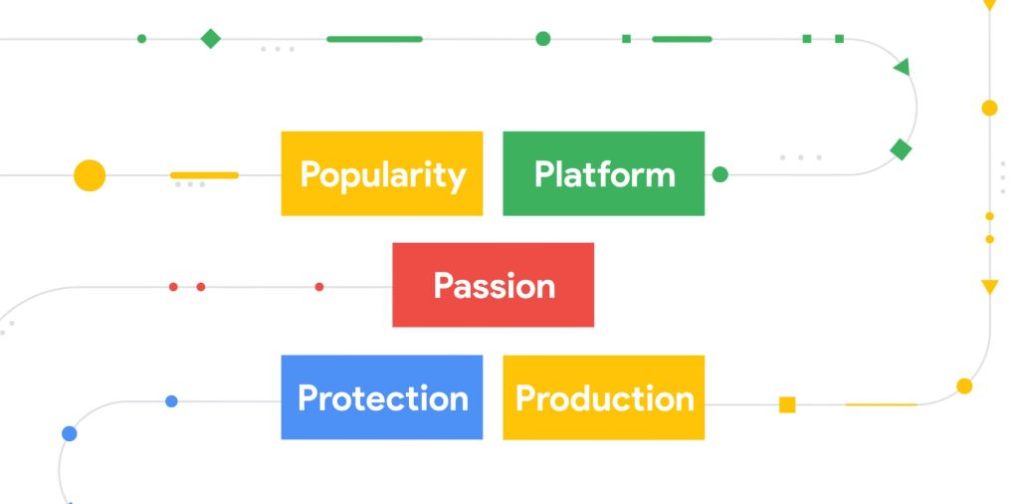 Popularity Platform

Passion

Protection Production